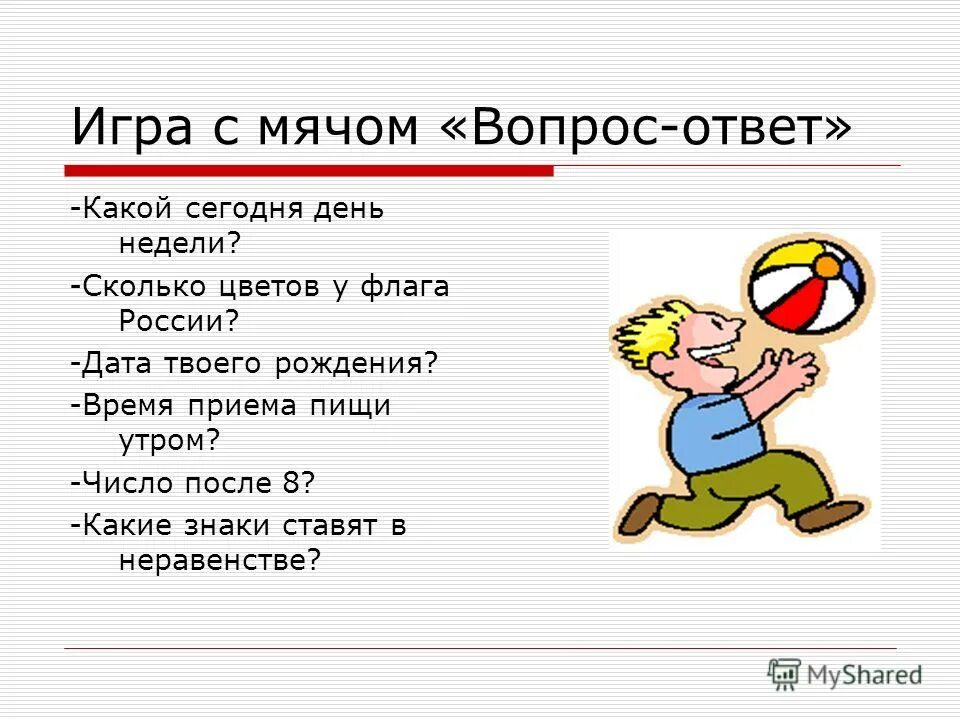 Игра с мячом «Вопрос-ответ»

-Какой сегодня день недели?

-Сколько цветов у флага России?

-Дата твоего рождения?

-Время приема пищи утром?

-Число после 8?

-Какие знаки ставят в неравенстве?

MyShared